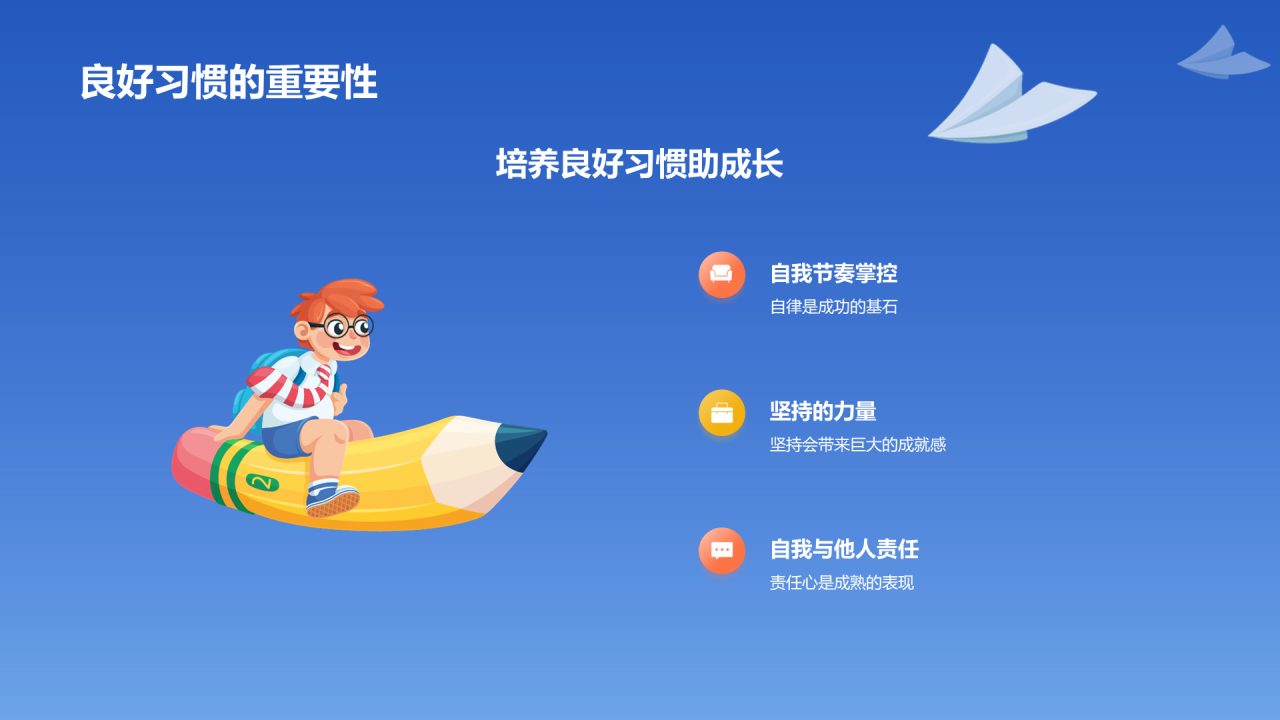 良好习惯的重要性

培养良好习惯助成长

2

自我节奏掌控
自律是成功的基石

坚持的力量
坚持会带来巨大的成就感

自我与他人责任
责任心是成熟的表现